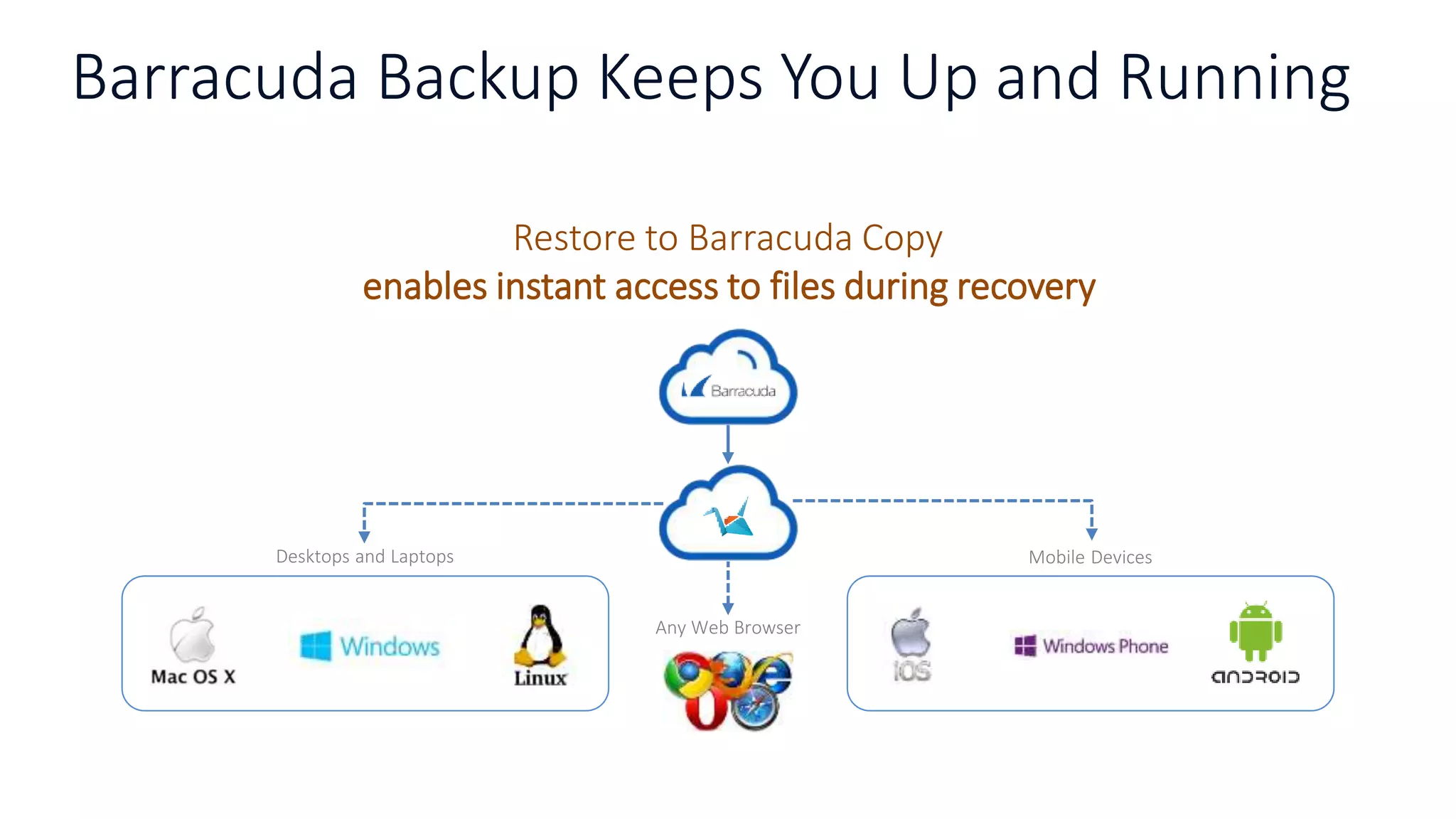 Barracuda Backup Keeps You Up and Running

Restore to Barracuda Copy
enables instant access to files during recovery

Barracuda

Desktops and Laptops

Mac OS X

Windows

Linux

Any Web Browser

Mobile Devices

iOS

Windows Phone

android